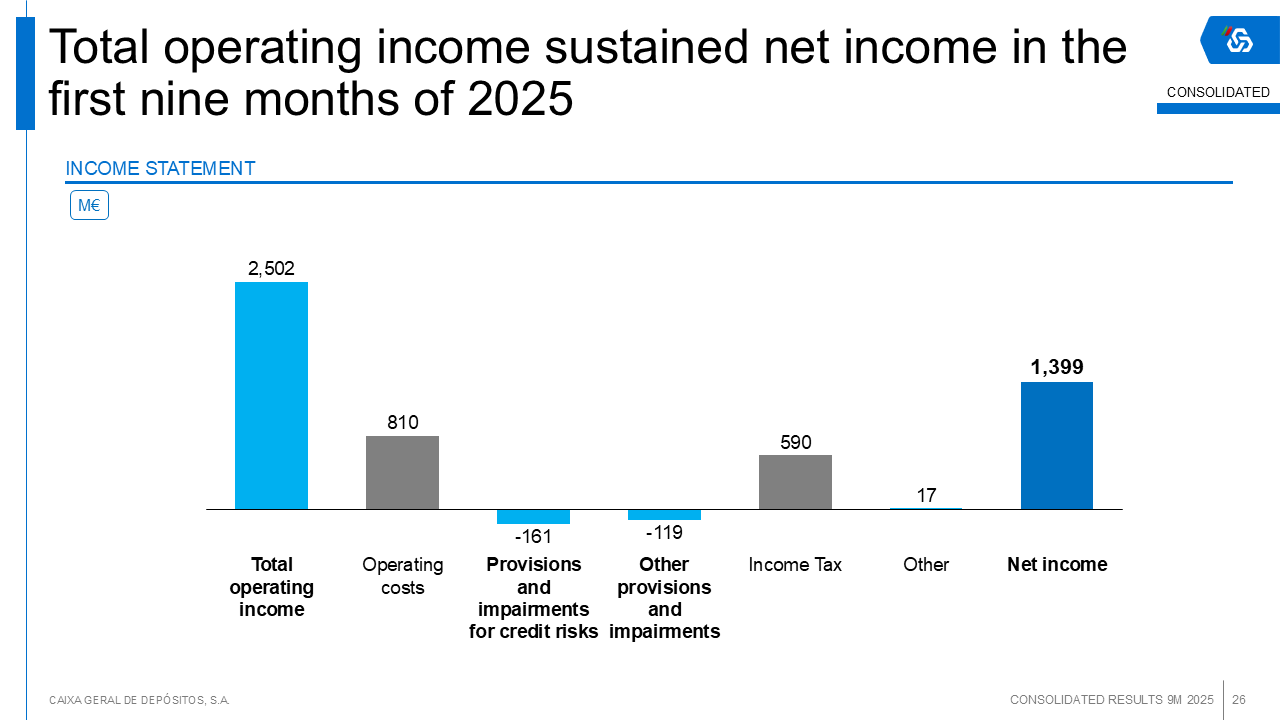 Total operating income sustained net income in the first nine months of 2025

CONSOLIDATED

INCOME STATEMENT

M€

2,502

810

-161

-119

590

17

1,399

Total operating income

Operating costs

Provisions and impairments for credit risks

Other provisions and impairments

Income Tax

Other

Net income

CAIXA GERAL DE DEPÓSITOS, S.A.

CONSOLIDATED RESULTS 9M 2025

26